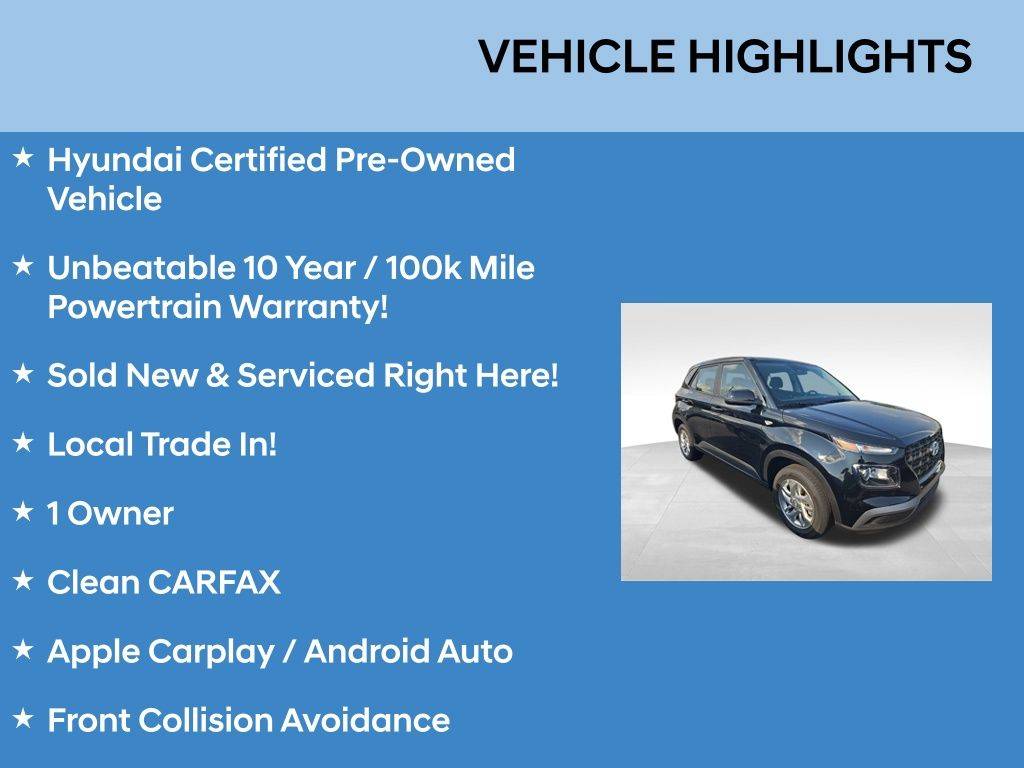 VEHICLE HIGHLIGHTS

★ Hyundai Certified Pre-Owned Vehicle

★ Unbeatable 10 Year / 100k Mile Powertrain Warranty!

★ Sold New & Serviced Right Here!

★ Local Trade In!

★ 1 Owner

★ Clean CARFAX

★ Apple Carplay / Android Auto

★ Front Collision Avoidance